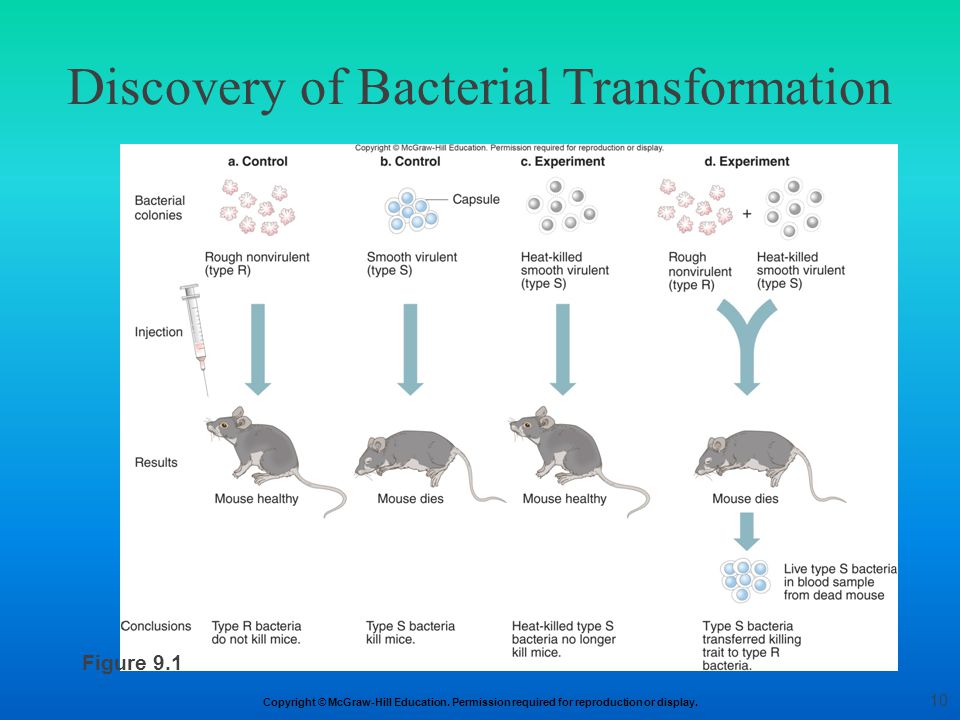 Discovery of Bacterial Transformation

Copyright © McGraw-Hill Education. Permission required for reproduction or display.

a. Control

b. Control

c. Experiment

d. Experiment

Bacterial colonies

Capsule

Rough nonvirulent (type R)

Smooth virulent (type S)

Heat-killed smooth virulent (type S)

Rough nonvirulent (type R)

+

Heat-killed smooth virulent (type S)

Injection

Results

Mouse healthy

Mouse dies

Mouse healthy

Mouse dies

Live type S bacteria in blood sample from dead mouse

Conclusions

Type R bacteria do not kill mice.

Type S bacteria kill mice.

Heat-killed type S bacteria no longer kill mice.

Type S bacteria transferred killing trait to type R bacteria.

Figure 9.1

Copyright © McGraw-Hill Education. Permission required for reproduction or display.

10